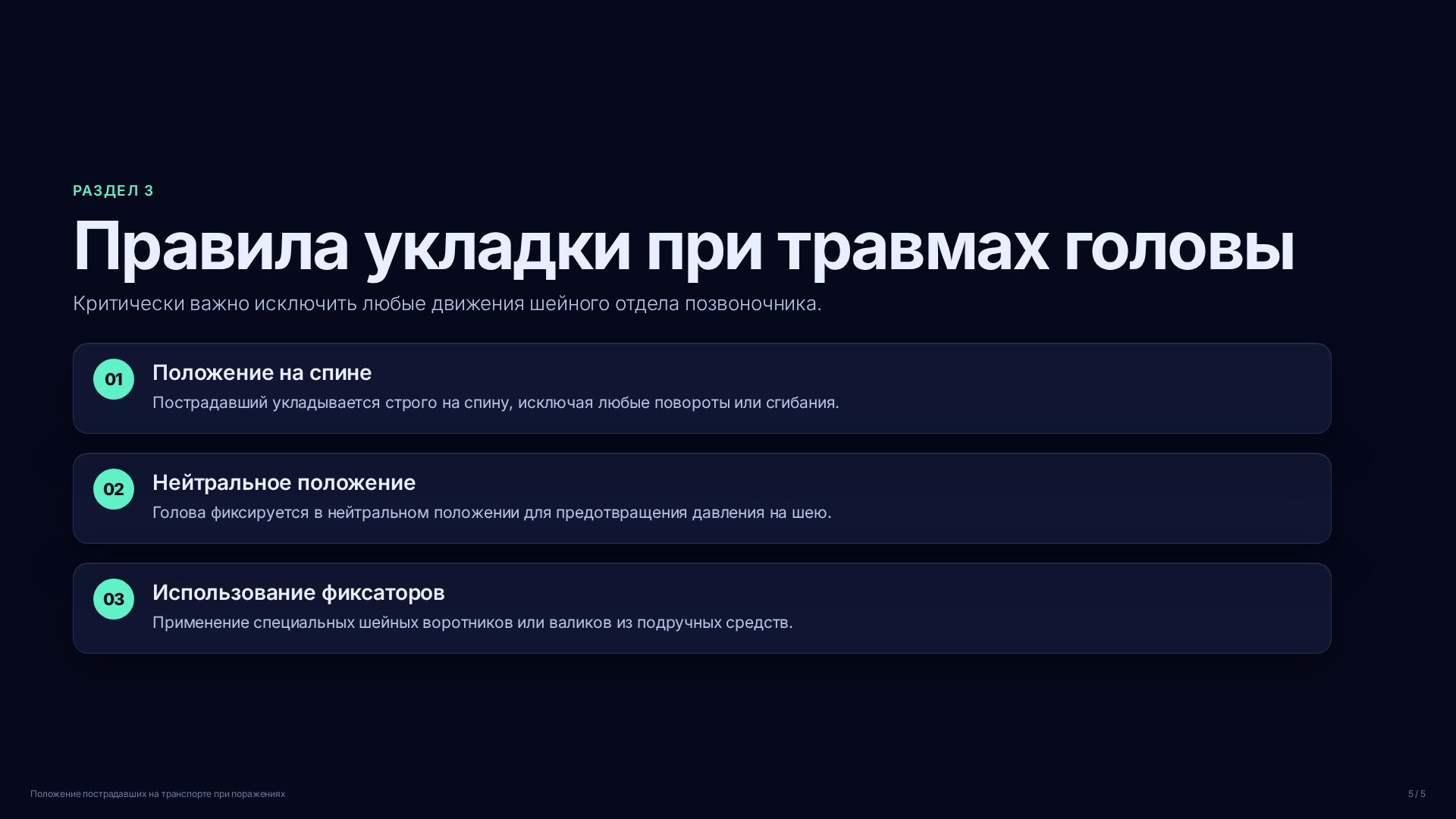 РАЗДЕЛ 3

Правила укладки при травмах головы

Критически важно исключить любые движения шейного отдела позвоночника.

01
Положение на спине
Пострадавший укладывается строго на спину, исключая любые повороты или сгибания.

02
Нейтральное положение
Голова фиксируется в нейтральном положении для предотвращения давления на шею.

03
Использование фиксаторов
Применение специальных шейных воротников или валиков из подручных средств.

Положение пострадавших на транспорте при поражениях

5 / 5